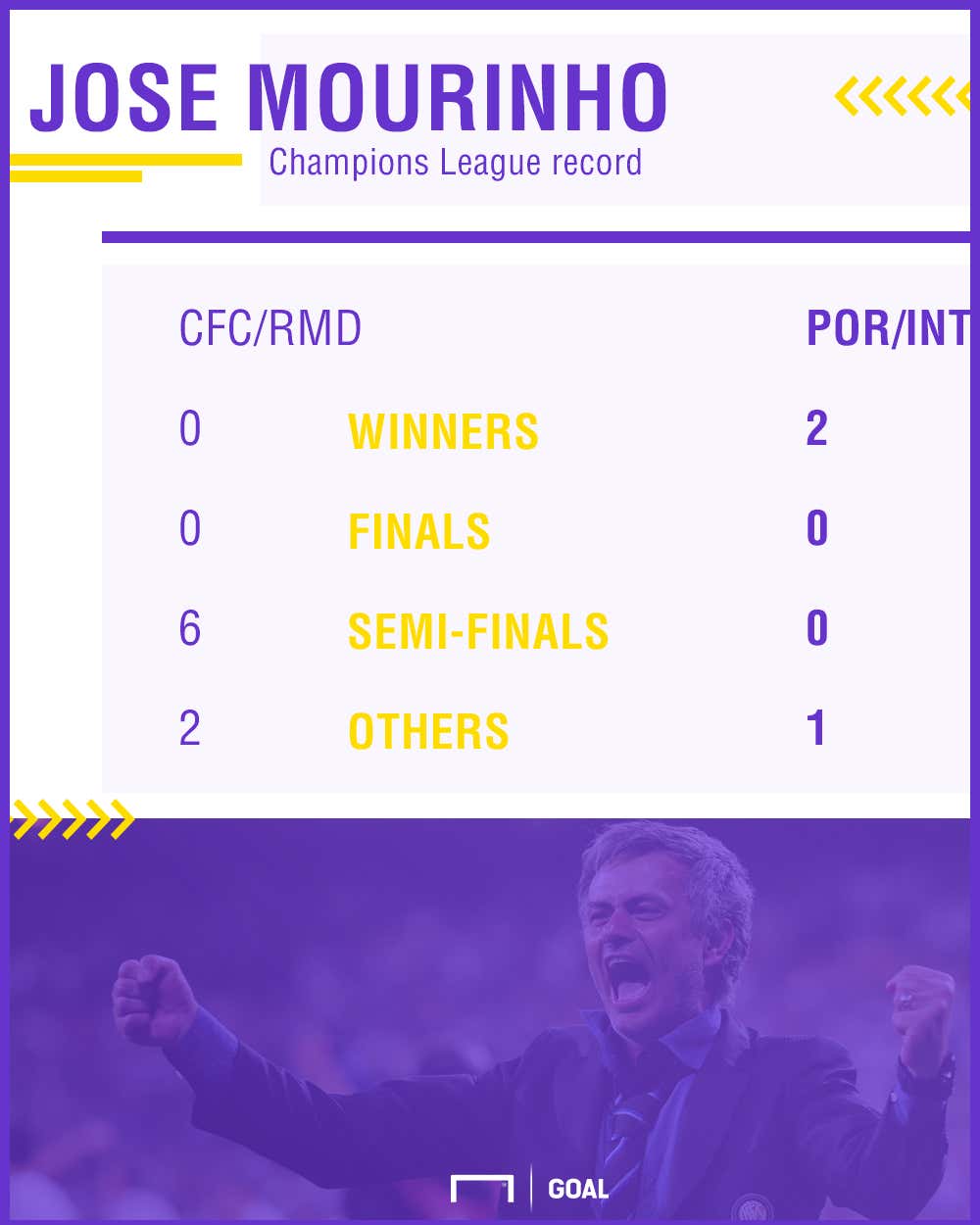 JOSE MOURINHO
Champions League record

| CFC/RMD | | POR/INT |
|---|---|---|
| 0 | WINNERS | 2 |
| 0 | FINALS | 0 |
| 6 | SEMI-FINALS | 0 |
| 2 | OTHERS | 1 |

GOAL